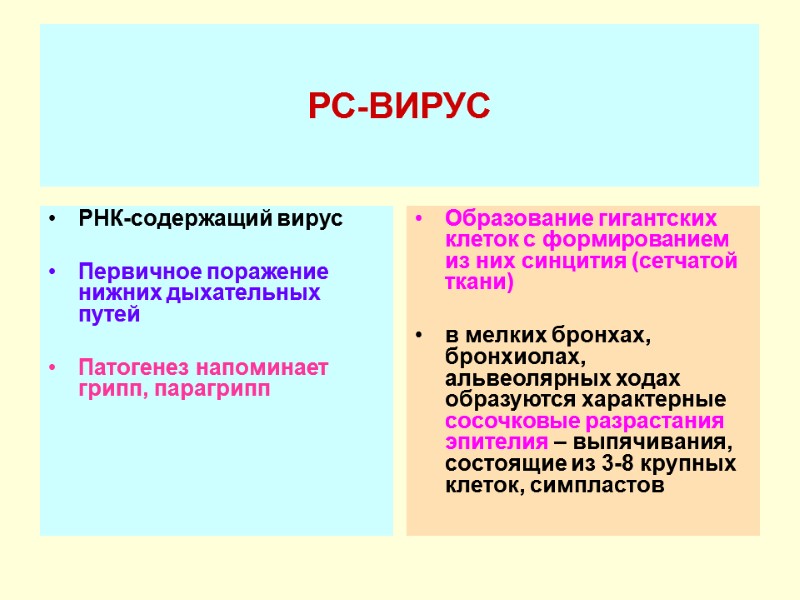 РС-ВИРУС

• РНК-содержащий вирус

• Первичное поражение нижних дыхательных путей

• Патогенез напоминает грипп, парагрипп

• Образование гигантских клеток с формированием из них синцития (сетчатой ткани)

• в мелких бронхах, бронхиолах, альвеолярных ходах образуются характерные сосочковые разрастания эпителия – выпячивания, состоящие из 3-8 крупных клеток, симпластов